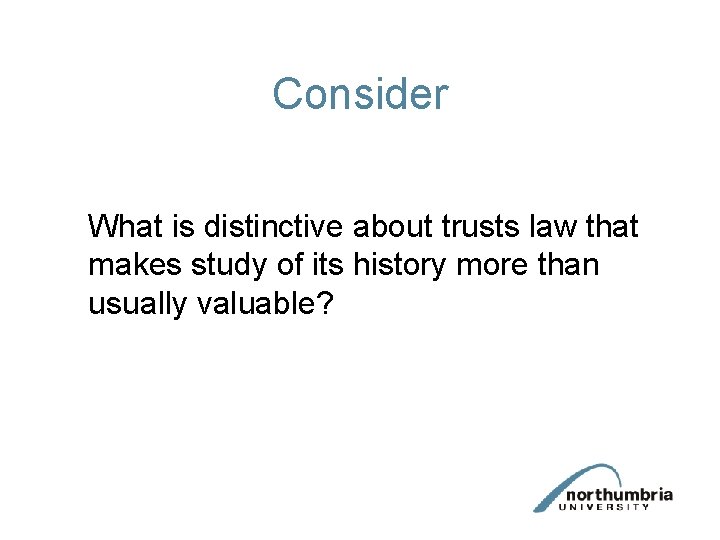 Consider

What is distinctive about trusts law that makes study of its history more than usually valuable?

northumbria
UNIVERSITY